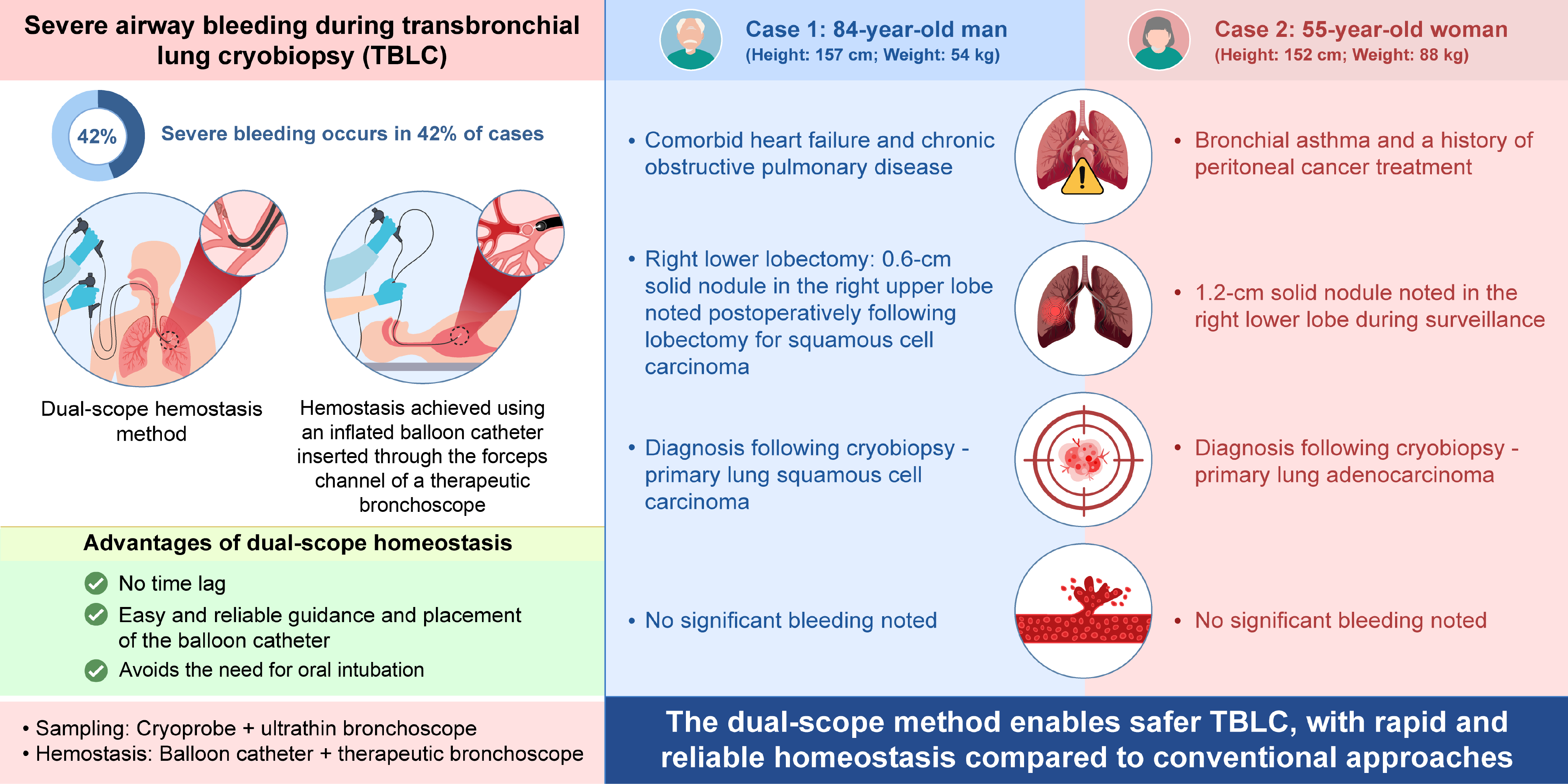 Severe airway bleeding during transbronchial lung cryobiopsy (TBLC)

42%

Severe bleeding occurs in 42% of cases

Dual-scope hemostasis method

Hemostasis achieved using an inflated balloon catheter inserted through the forceps channel of a therapeutic bronchoscope

Advantages of dual-scope homeostasis

No time lag

Easy and reliable guidance and placement of the balloon catheter

Avoids the need for oral intubation

• Sampling: Cryoprobe + ultrathin bronchoscope
• Hemostasis: Balloon catheter + therapeutic bronchoscope

Case 1: 84-year-old man
(Height: 157 cm; Weight: 54 kg)

• Comorbid heart failure and chronic obstructive pulmonary disease

• Right lower lobectomy: 0.6-cm solid nodule in the right upper lobe noted postoperatively following lobectomy for squamous cell carcinoma

• Diagnosis following cryobiopsy - primary lung squamous cell carcinoma

• No significant bleeding noted

Case 2: 55-year-old woman
(Height: 152 cm; Weight: 88 kg)

• Bronchial asthma and a history of peritoneal cancer treatment

• 1.2-cm solid nodule noted in the right lower lobe during surveillance

• Diagnosis following cryobiopsy - primary lung adenocarcinoma

• No significant bleeding noted

The dual-scope method enables safer TBLC, with rapid and reliable homeostasis compared to conventional approaches